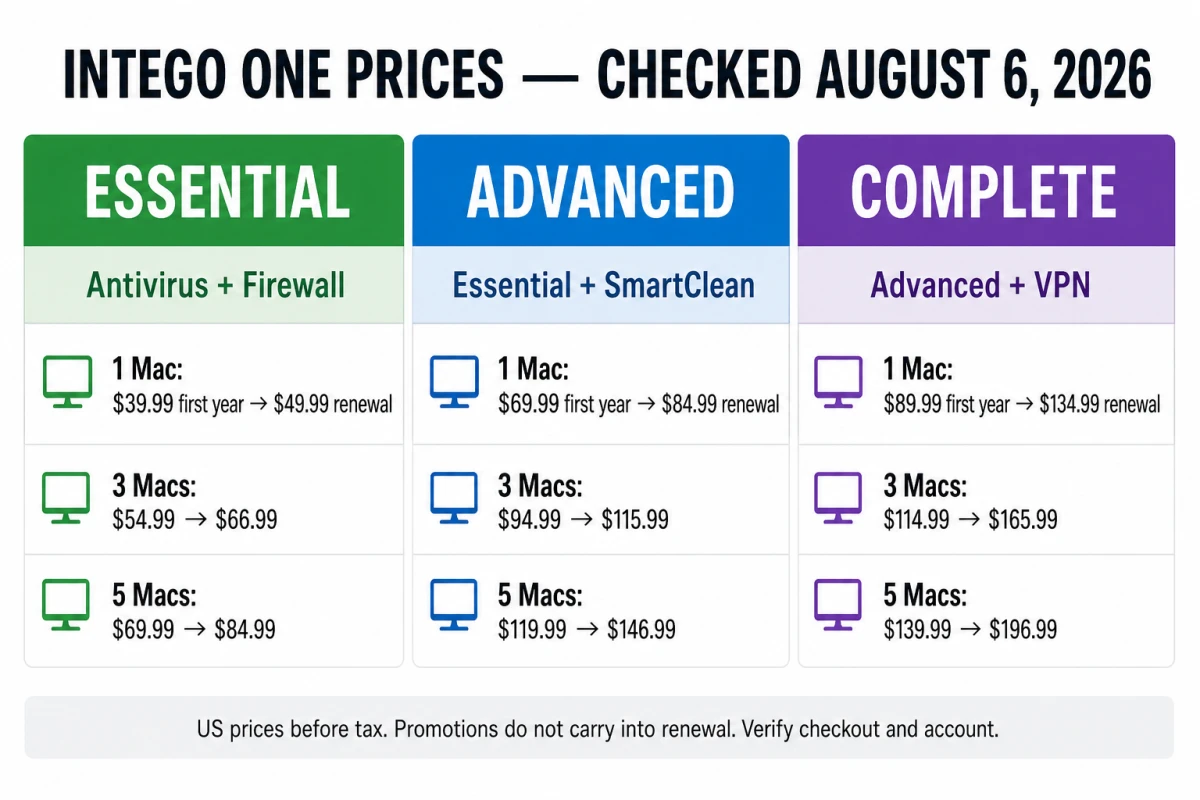 INTEGO ONE PRICES — CHECKED AUGUST 6, 2026

ESSENTIAL

Antivirus + Firewall

1 Mac:
$39.99 first year → $49.99 renewal

3 Macs:
$54.99 → $66.99

5 Macs:
$69.99 → $84.99

ADVANCED

Essential + SmartClean

1 Mac:
$69.99 first year → $84.99 renewal

3 Macs:
$94.99 → $115.99

5 Macs:
$119.99 → $146.99

COMPLETE

Advanced + VPN

1 Mac:
$89.99 first year → $134.99 renewal

3 Macs:
$114.99 → $165.99

5 Macs:
$139.99 → $196.99

US prices before tax. Promotions do not carry into renewal. Verify checkout and account.